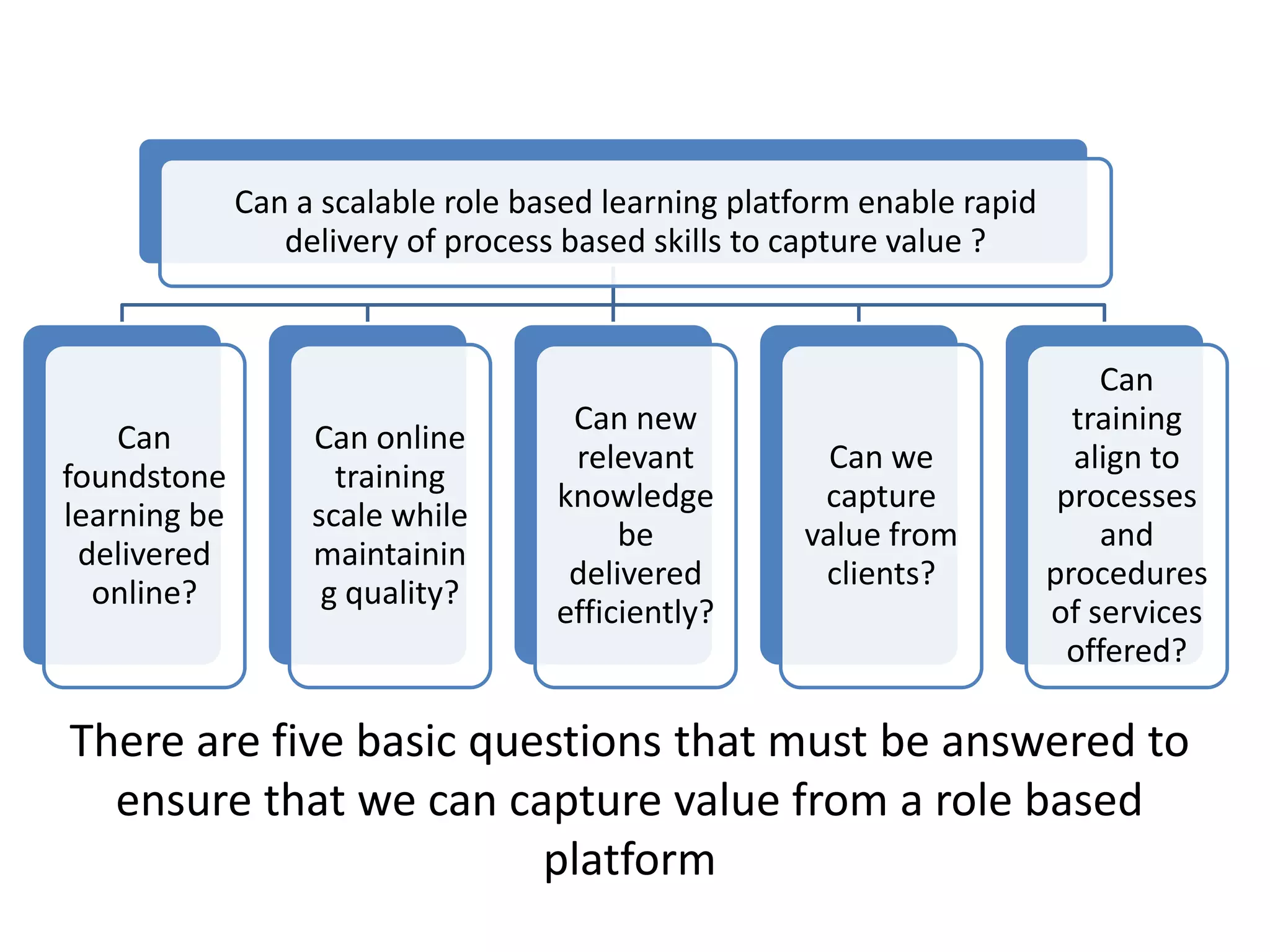 Can a scalable role based learning platform enable rapid delivery of process based skills to capture value ?

Can foundstone learning be delivered online?

Can online training scale while maintaining quality?

Can new relevant knowledge be delivered efficiently?

Can we capture value from clients?

Can training align to processes and procedures of services offered?

There are five basic questions that must be answered to ensure that we can capture value from a role based platform